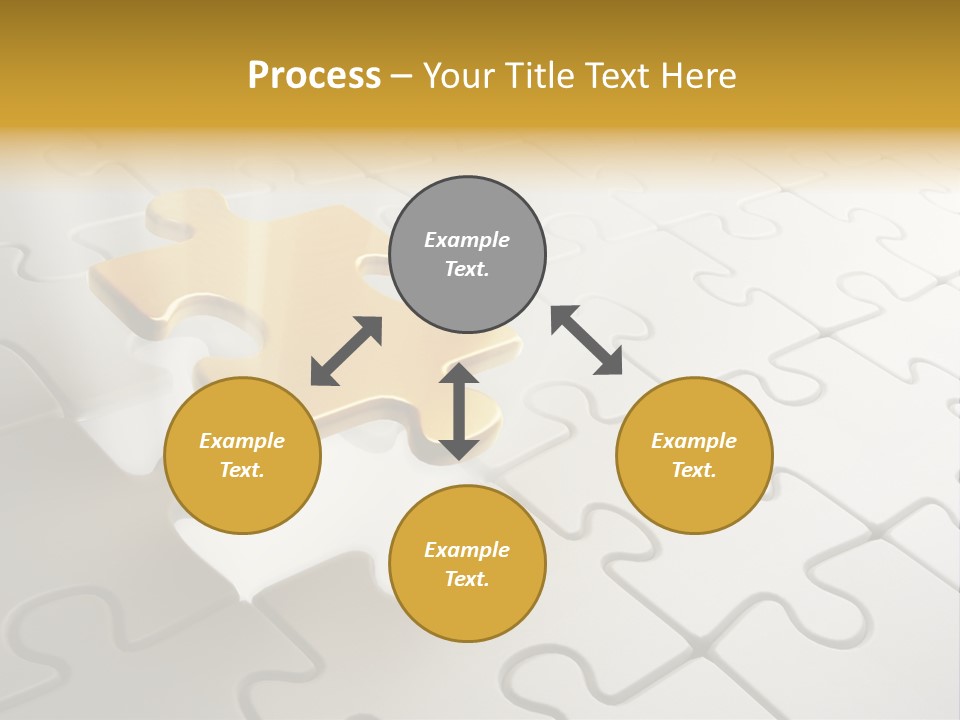 Process – Your Title Text Here

Example Text.

Example Text.

Example Text.

Example Text.